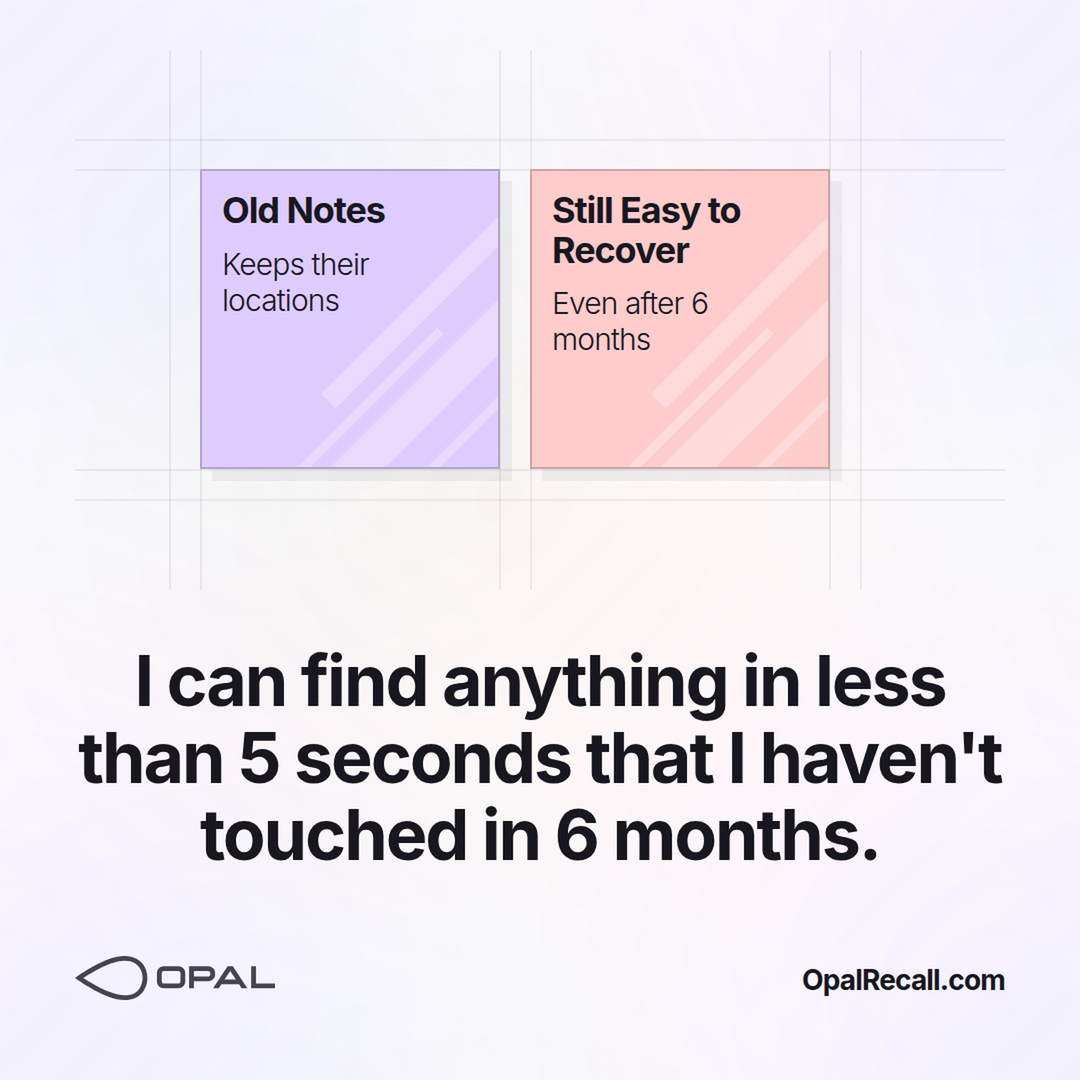 Old Notes
Keeps their locations

Still Easy to Recover
Even after 6 months

I can find anything in less than 5 seconds that I haven't touched in 6 months.

OPAL

OpalRecall.com